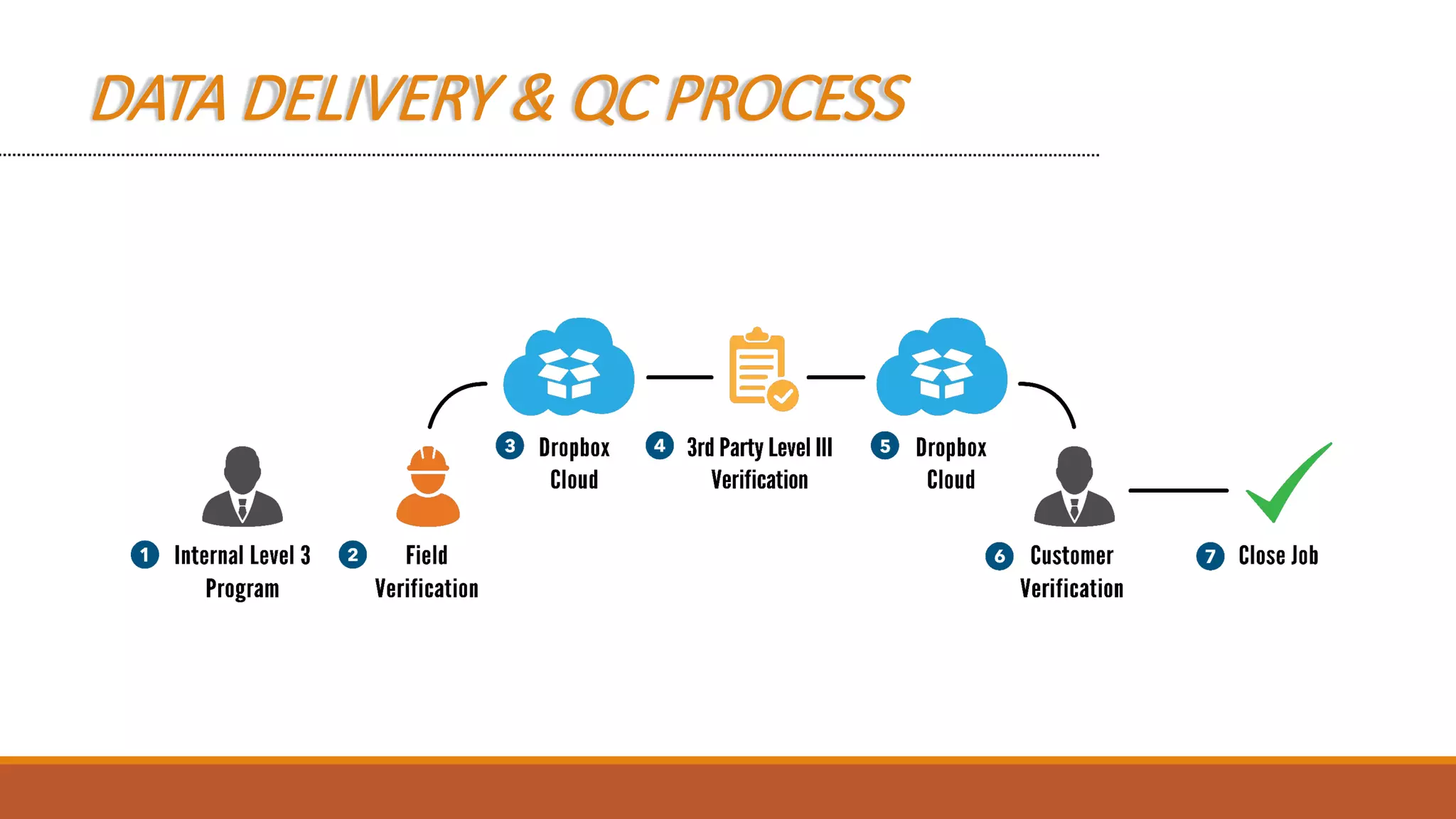 DATA DELIVERY & QC PROCESS

1 Internal Level 3 Program

2 Field Verification

3 Dropbox Cloud

4 3rd Party Level III Verification

5 Dropbox Cloud

6 Customer Verification

7 Close Job